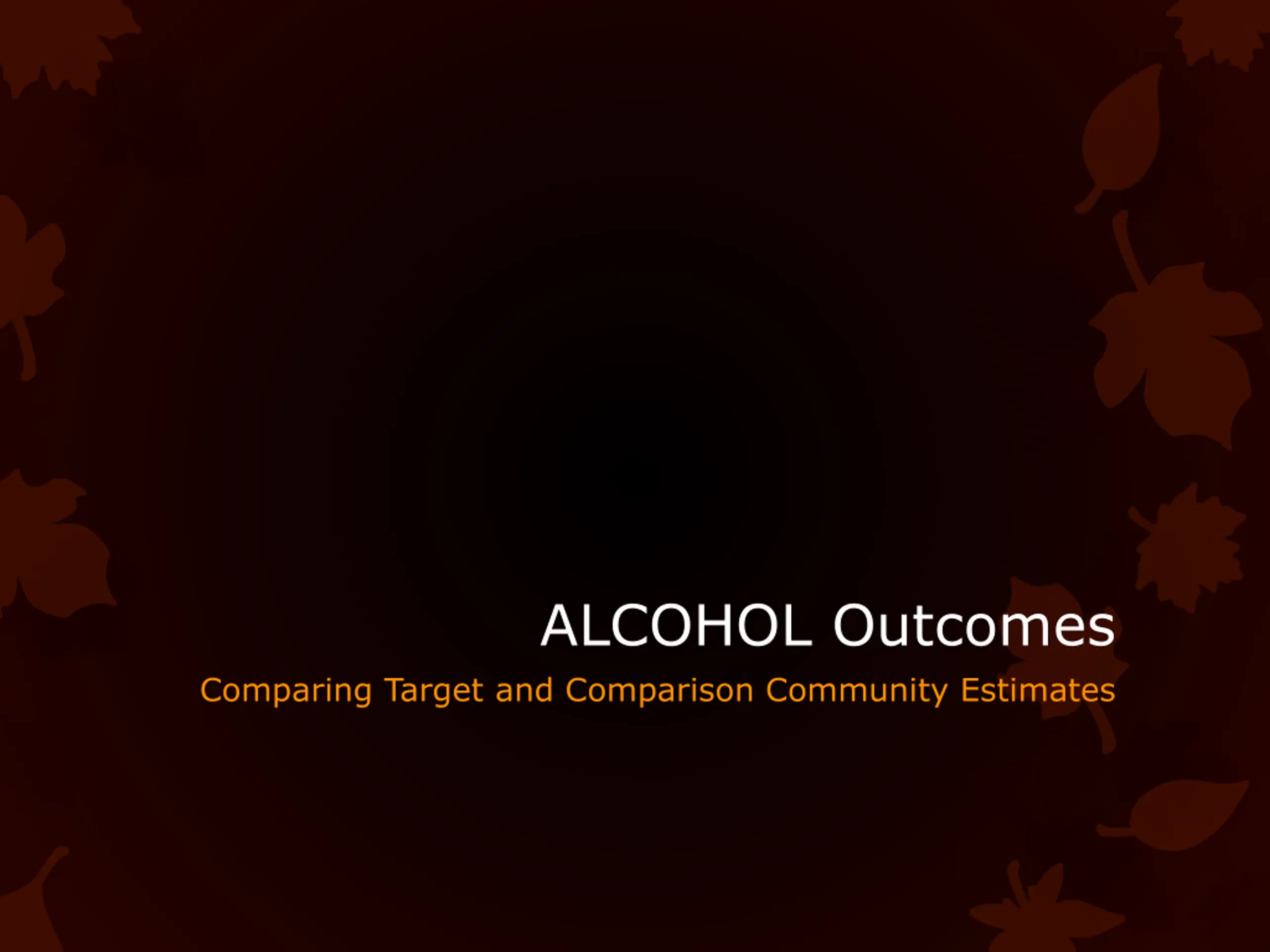 ALCOHOL Outcomes

Comparing Target and Comparison Community Estimates